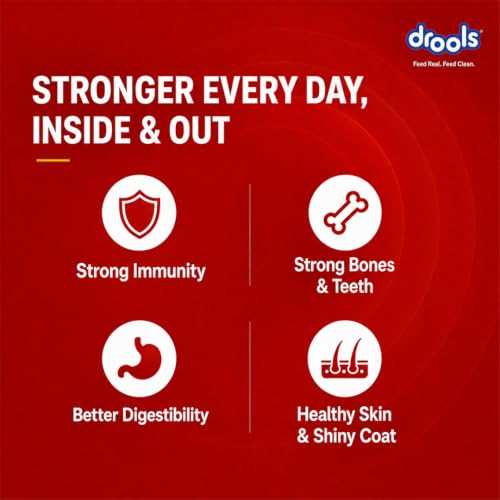 drools
Feed Real. Feed Clean.

STRONGER EVERY DAY, INSIDE & OUT

Strong Immunity

Strong Bones & Teeth

Better Digestibility

Healthy Skin & Shiny Coat